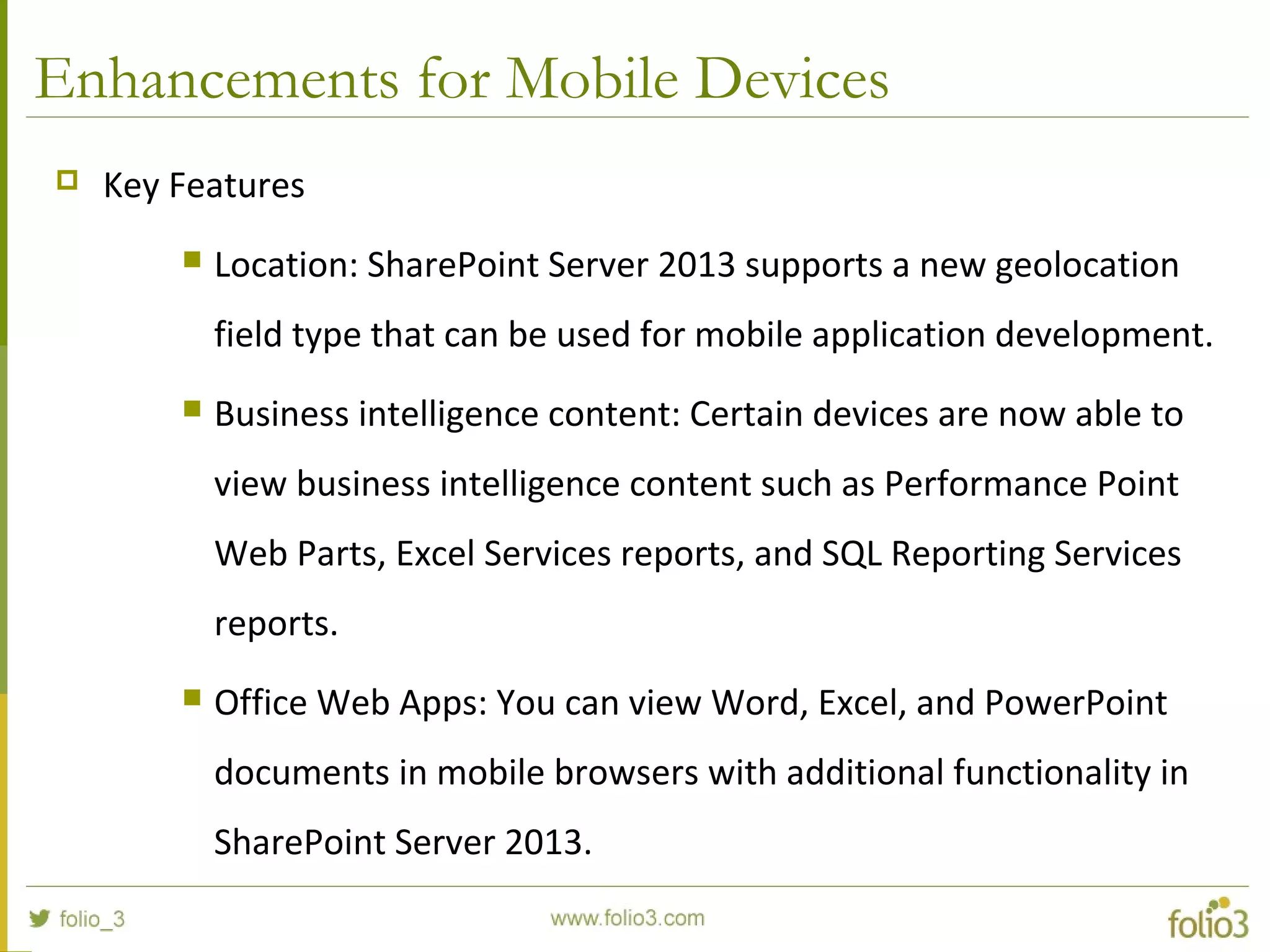 Enhancements for Mobile Devices

Key Features

Location: SharePoint Server 2013 supports a new geolocation field type that can be used for mobile application development.

Business intelligence content: Certain devices are now able to view business intelligence content such as Performance Point Web Parts, Excel Services reports, and SQL Reporting Services reports.

Office Web Apps: You can view Word, Excel, and PowerPoint documents in mobile browsers with additional functionality in SharePoint Server 2013.

folio_3

www.folio3.com

folio3